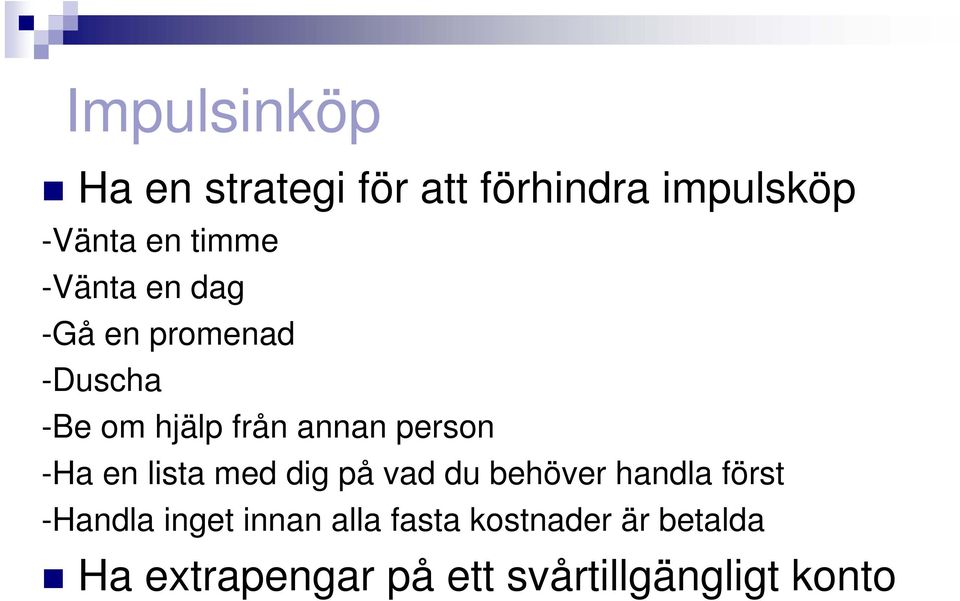 Impulsinköp

Ha en strategi för att förhindra impulsköp

-Vänta en timme

-Vänta en dag

-Gå en promenad

-Duscha

-Be om hjälp från annan person

-Ha en lista med dig på vad du behöver handla först

-Handla inget innan alla fasta kostnader är betalda

Ha extrapengar på ett svårtillgängligt konto